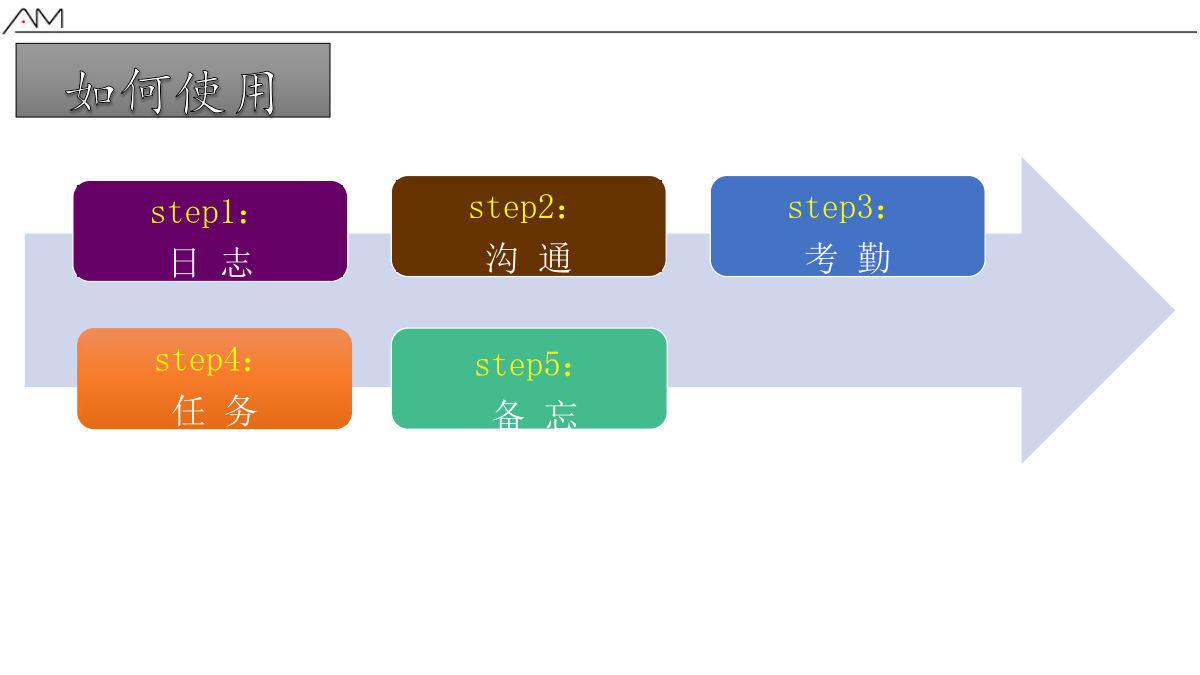 AM

如何使用

step1：
日 志

step2：
沟 通

step3：
考 勤

step4：
任 务

step5：
备 忘